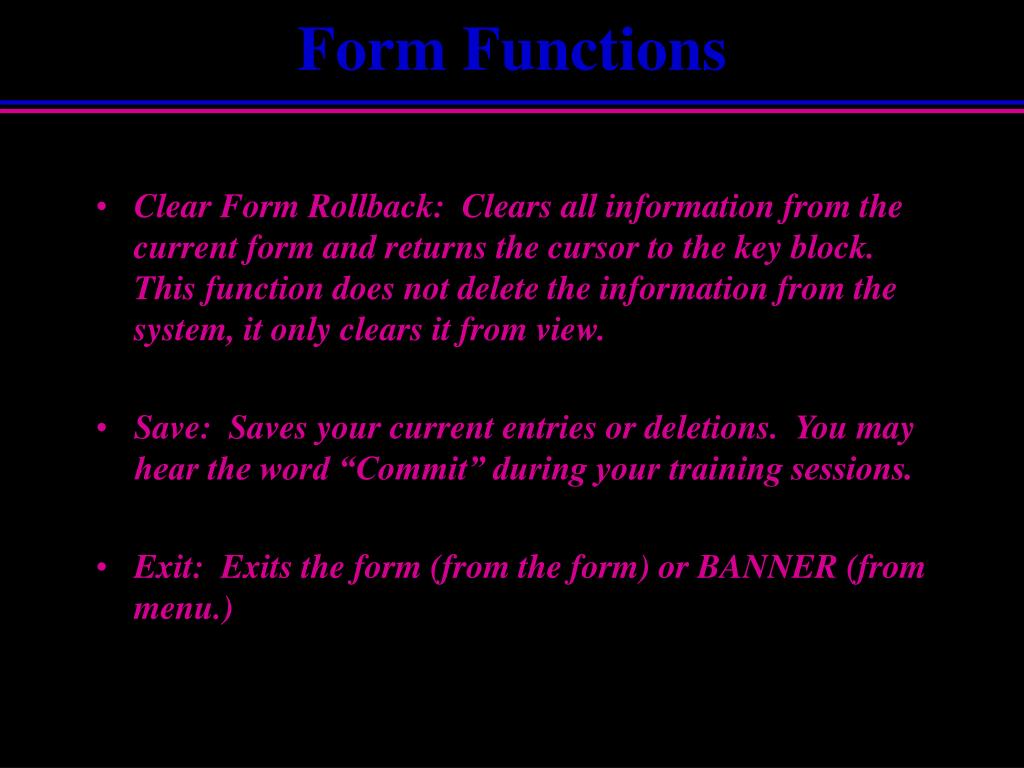 Form Functions

• Clear Form Rollback: Clears all information from the current form and returns the cursor to the key block. This function does not delete the information from the system, it only clears it from view.

• Save: Saves your current entries or deletions. You may hear the word “Commit” during your training sessions.

• Exit: Exits the form (from the form) or BANNER (from menu.)